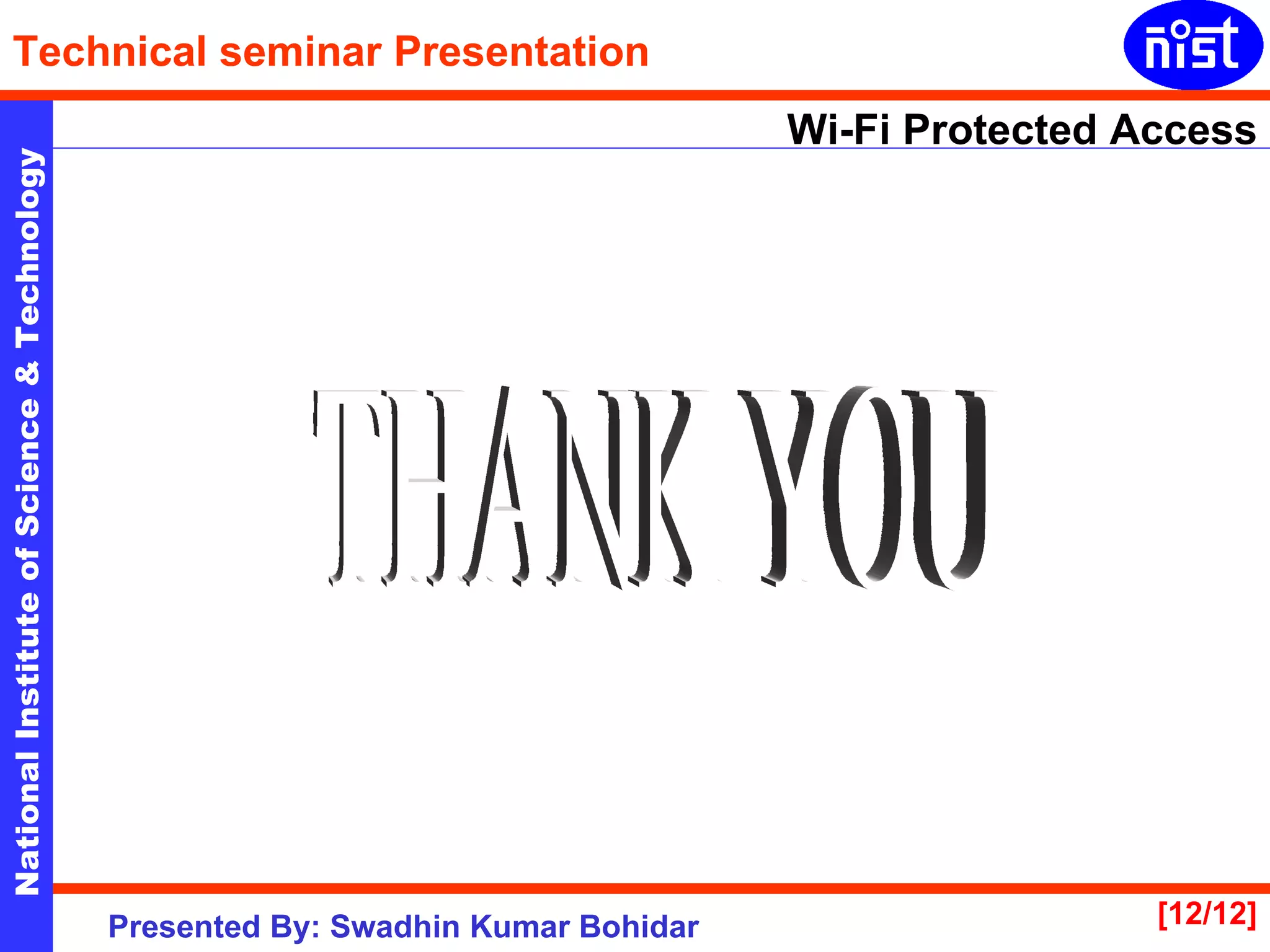 Technical seminar Presentation

nist

Wi-Fi Protected Access

National Institute of Science & Technology

THANK YOU

Presented By: Swadhin Kumar Bohidar

[12/12]